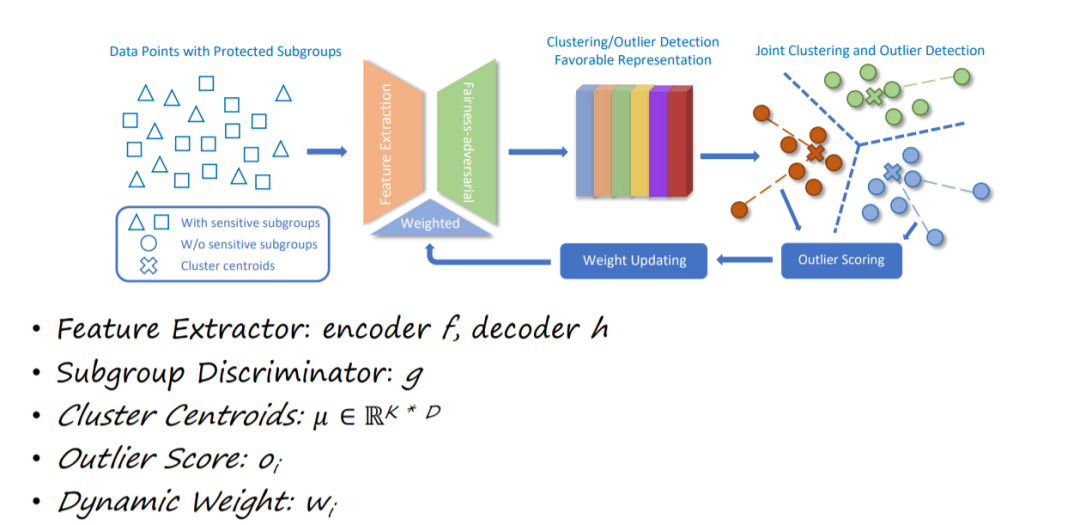 Data Points with Protected Subgroups

With sensitive subgroups
W/o sensitive subgroups
Cluster centroids

Feature Extraction
Fairness-adversarial
Weighted

Clustering/Outlier Detection Favorable Representation

Joint Clustering and Outlier Detection

Weight Updating

Outlier Scoring

• Feature Extractor: encoder $f$, decoder $h$
• Subgroup Discriminator: $g$
• Cluster Centroids: $\mu \in \mathbb{R}^{K * D}$
• Outlier Score: $o_i$
• Dynamic Weight: $w_i$